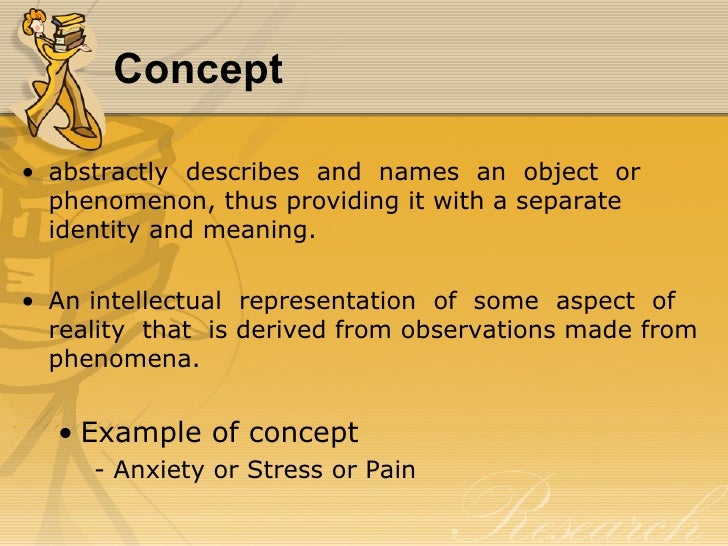 Concept

• abstractly describes and names an object or phenomenon, thus providing it with a separate identity and meaning.

• An intellectual representation of some aspect of reality that is derived from observations made from phenomena.

• Example of concept
- Anxiety or Stress or Pain

Research